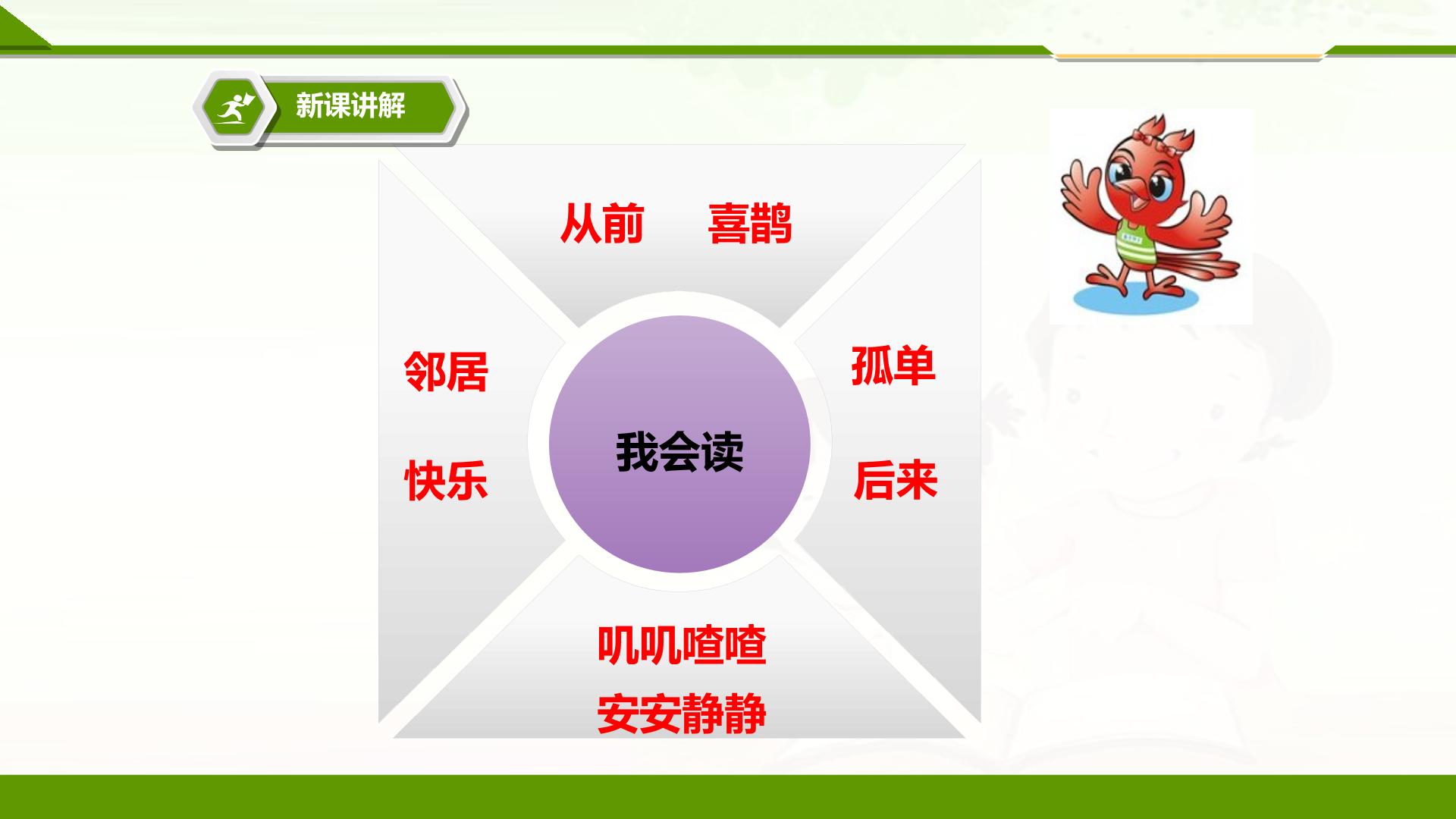 新课讲解

从前　喜鹊

邻居

快乐

我会读

孤单

后来

叽叽喳喳
安安静静